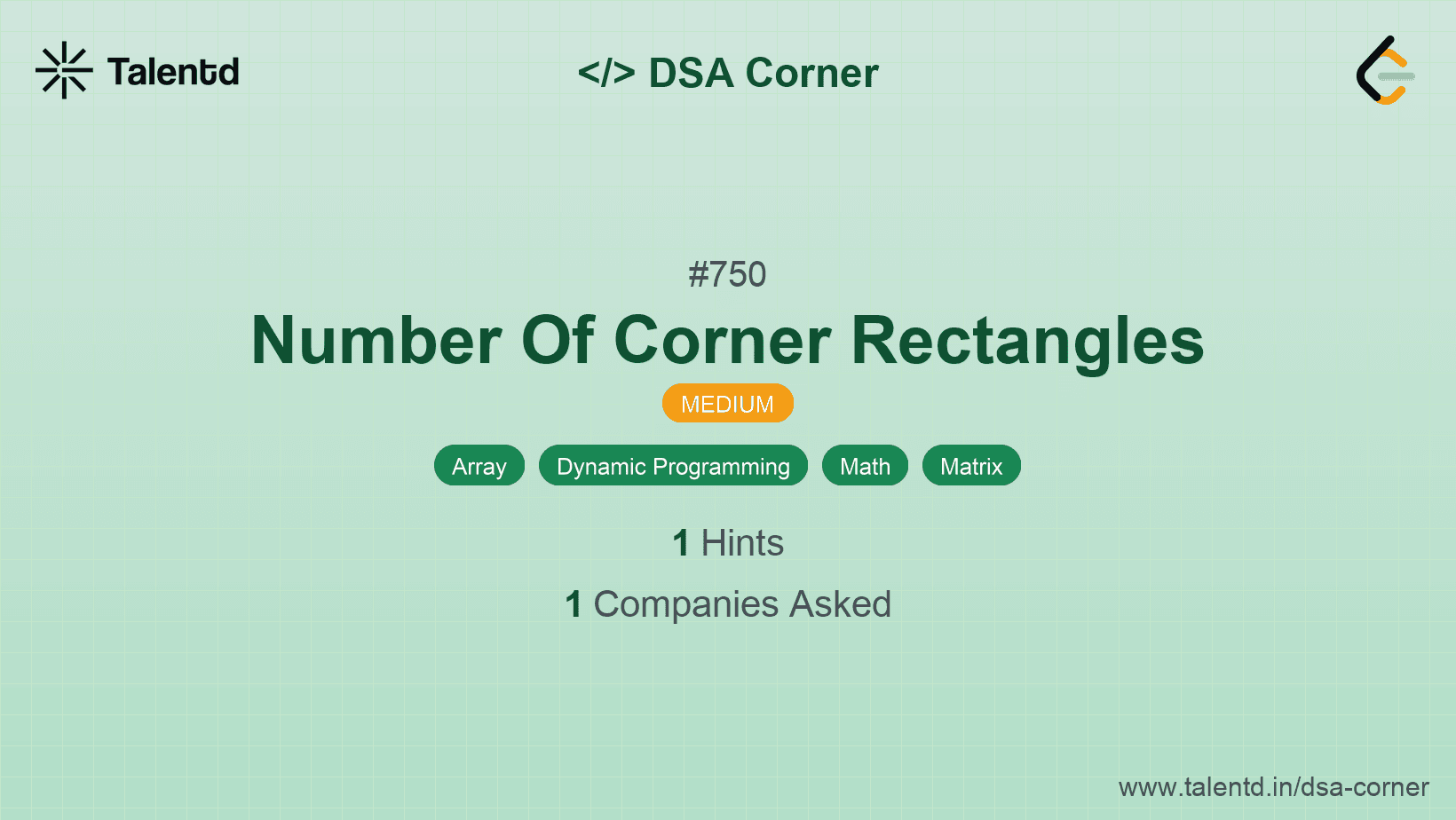 Talentd

</> DSA Corner

#750

Number Of Corner Rectangles

MEDIUM

Array Dynamic Programming Math Matrix

1 Hints

1 Companies Asked

www.talentd.in/dsa-corner